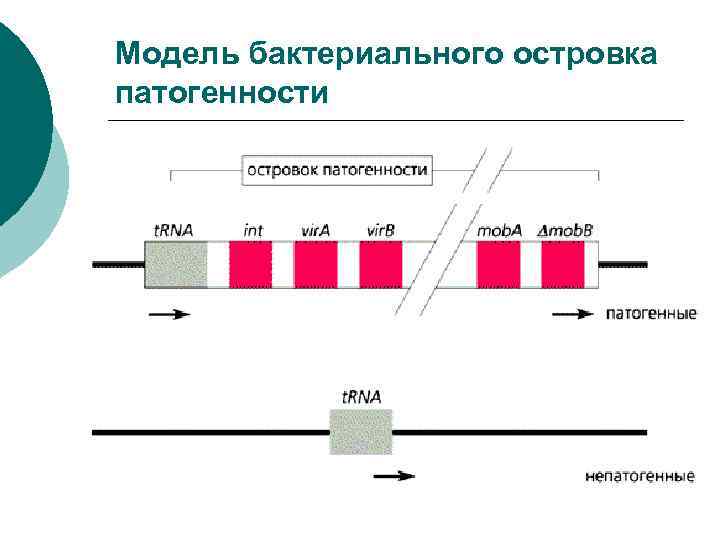 Модель бактериального островка патогенности

островок патогенности

tRNA int virA virB mobA ΔmobB

патогенные

tRNA

непатогенные